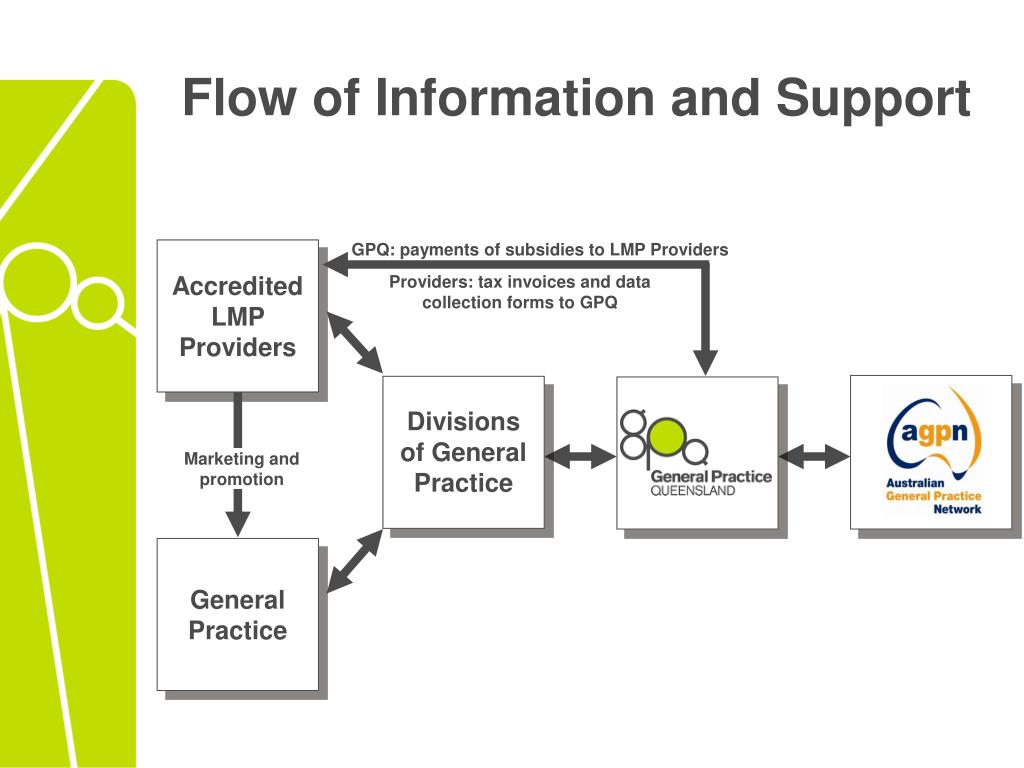 Flow of Information and Support

Accredited LMP Providers

GPQ: payments of subsidies to LMP Providers

Providers: tax invoices and data collection forms to GPQ

Marketing and promotion

Divisions of General Practice

gpq General Practice QUEENSLAND

agpn Australian General Practice Network

General Practice